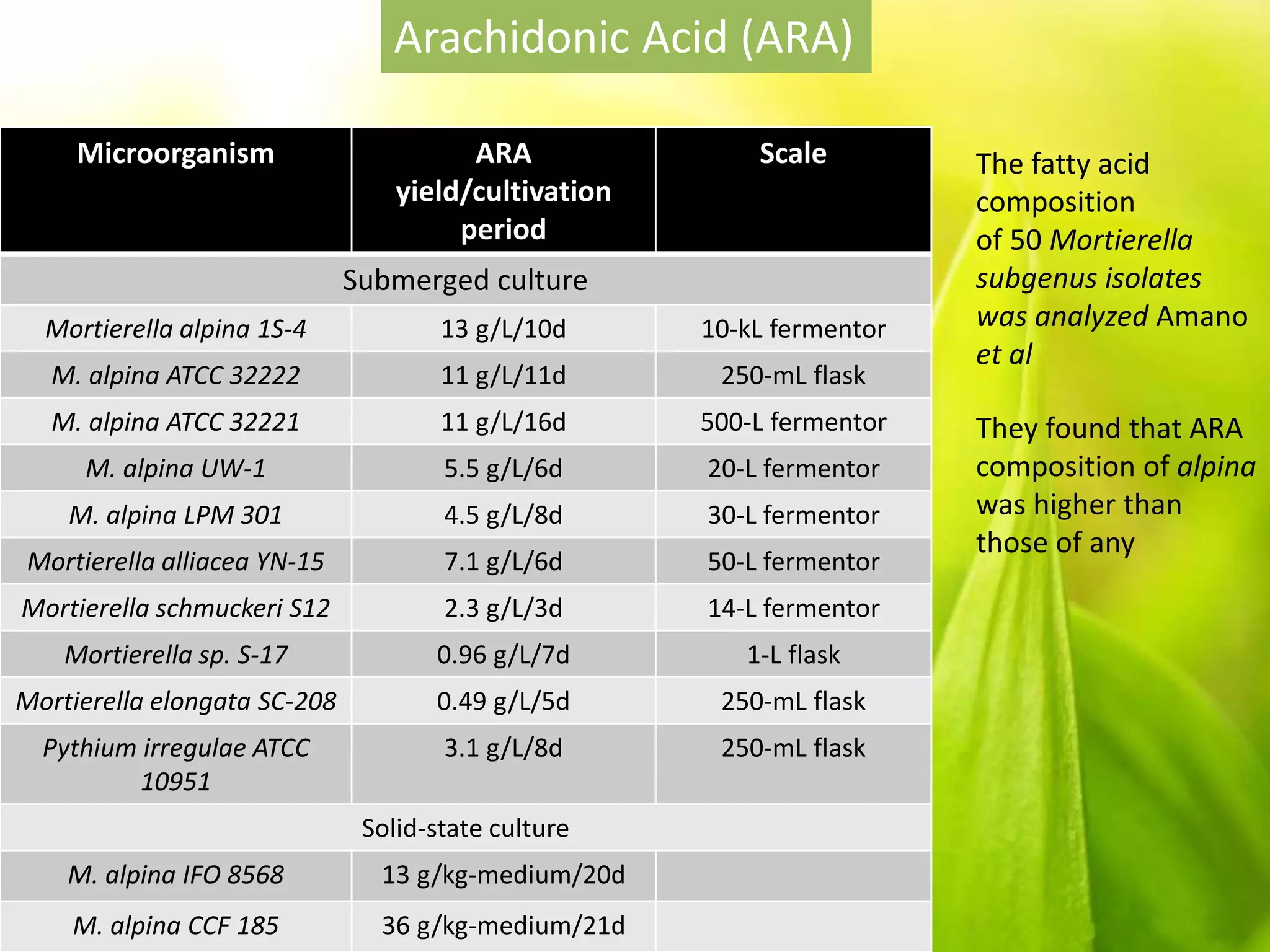 Arachidonic Acid (ARA)

| Microorganism | ARA yield/cultivation period | Scale |
|---|---|---|
| Submerged culture | | |
| Mortierella alpina 1S-4 | 13 g/L/10d | 10-kL fermentor |
| M. alpina ATCC 32222 | 11 g/L/11d | 250-mL flask |
| M. alpina ATCC 32221 | 11 g/L/16d | 500-L fermentor |
| M. alpina UW-1 | 5.5 g/L/6d | 20-L fermentor |
| M. alpina LPM 301 | 4.5 g/L/8d | 30-L fermentor |
| Mortierella alliacea YN-15 | 7.1 g/L/6d | 50-L fermentor |
| Mortierella schmuckeri S12 | 2.3 g/L/3d | 14-L fermentor |
| Mortierella sp. S-17 | 0.96 g/L/7d | 1-L flask |
| Mortierella elongata SC-208 | 0.49 g/L/5d | 250-mL flask |
| Pythium irregulae ATCC 10951 | 3.1 g/L/8d | 250-mL flask |
| Solid-state culture | | |
| M. alpina IFO 8568 | 13 g/kg-medium/20d | |
| M. alpina CCF 185 | 36 g/kg-medium/21d | |

The fatty acid composition of 50 Mortierella subgenus isolates was analyzed Amano et al

They found that ARA composition of alpina was higher than those of any